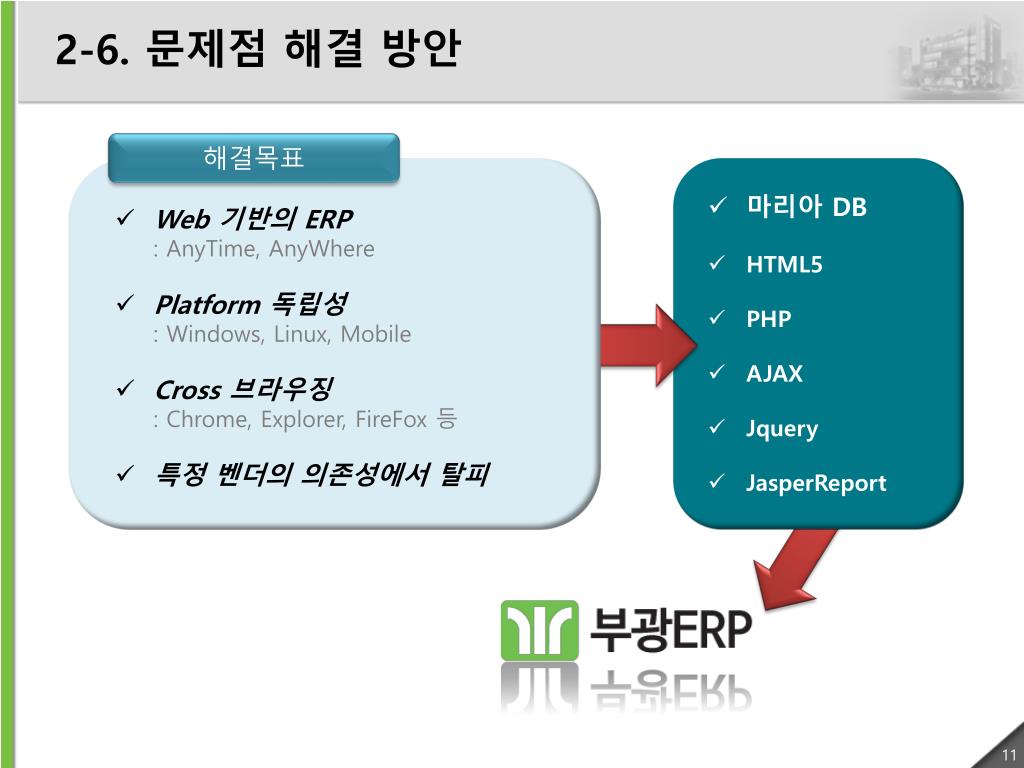 2-6. 문제점 해결 방안

해결목표

✓ Web 기반의 ERP
: AnyTime, AnyWhere

✓ Platform 독립성
: Windows, Linux, Mobile

✓ Cross 브라우징
: Chrome, Explorer, FireFox 등

✓ 특정 벤더의 의존성에서 탈피

✓ 마리아 DB

✓ HTML5

✓ PHP

✓ AJAX

✓ Jquery

✓ JasperReport

부광ERP

11